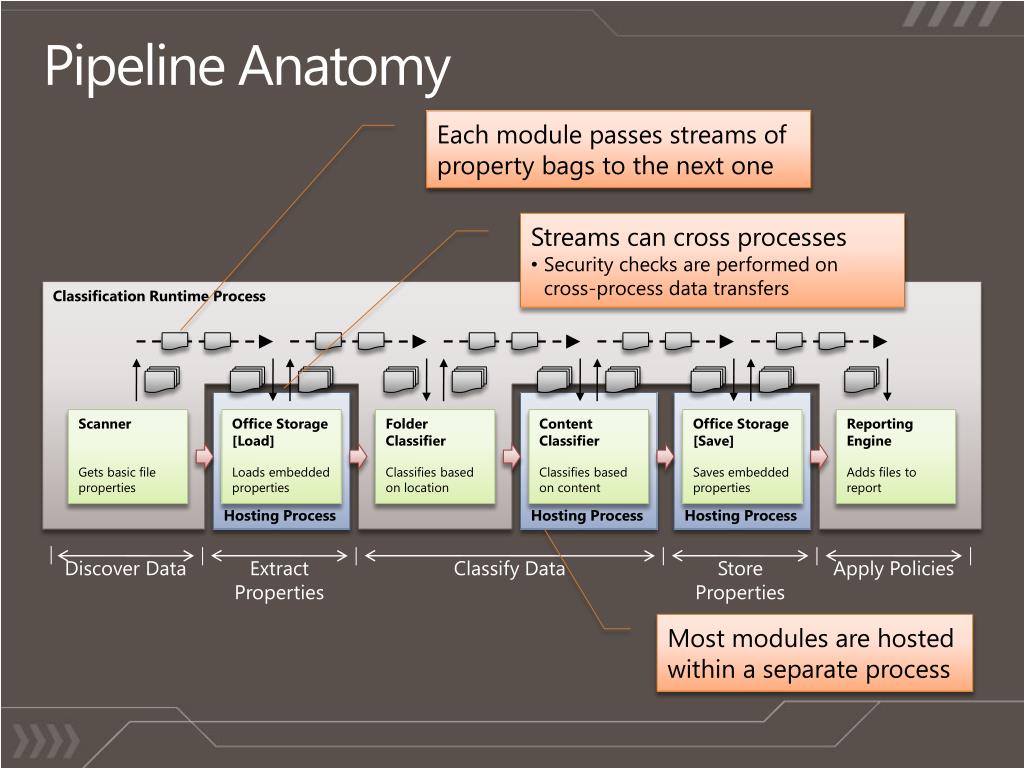 Pipeline Anatomy

Each module passes streams of property bags to the next one

Streams can cross processes
• Security checks are performed on cross-process data transfers

Classification Runtime Process

Scanner

Gets basic file properties

Office Storage [Load]

Loads embedded properties

Hosting Process

Folder Classifier

Classifies based on location

Content Classifier

Classifies based on content

Hosting Process

Office Storage [Save]

Saves embedded properties

Hosting Process

Reporting Engine

Adds files to report

Discover Data

Extract Properties

Classify Data

Store Properties

Apply Policies

Most modules are hosted within a separate process